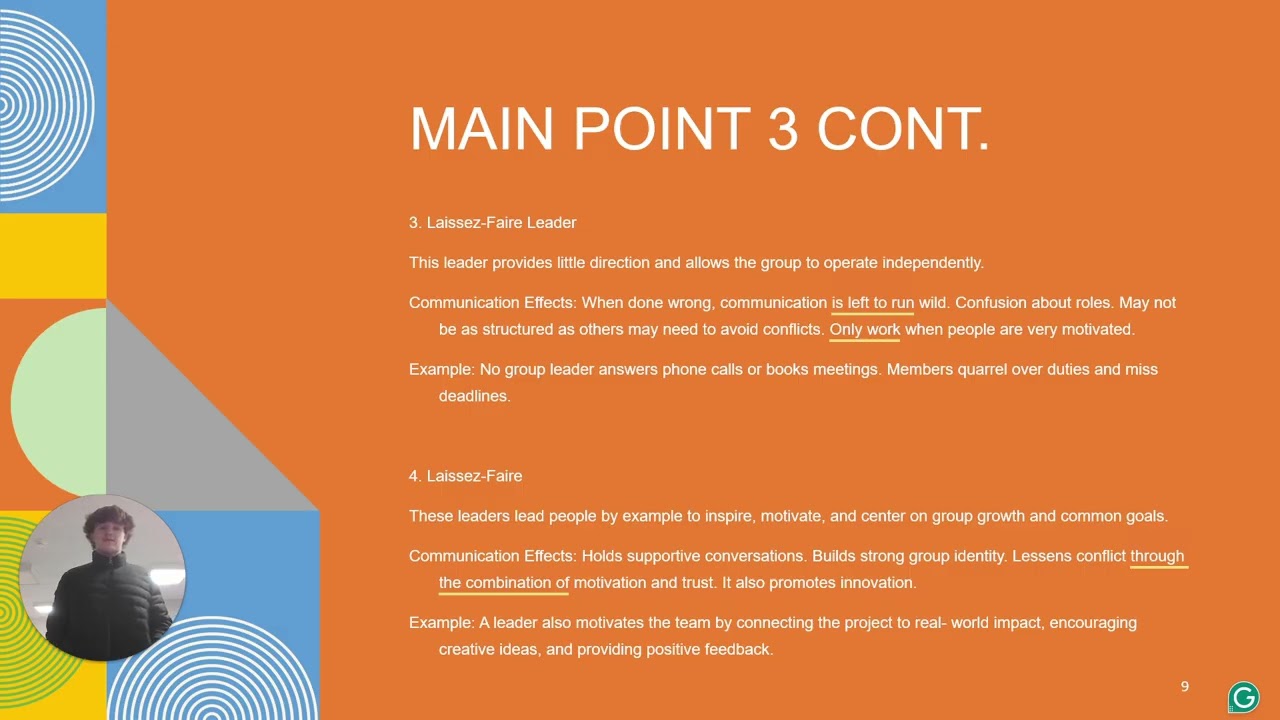 MAIN POINT 3 CONT.

3. Laissez-Faire Leader

This leader provides little direction and allows the group to operate independently.

Communication Effects: When done wrong, communication is left to run wild. Confusion about roles. May not be as structured as others may need to avoid conflicts. Only work when people are very motivated.

Example: No group leader answers phone calls or books meetings. Members quarrel over duties and miss deadlines.

4. Laissez-Faire

These leaders lead people by example to inspire, motivate, and center on group growth and common goals.

Communication Effects: Holds supportive conversations. Builds strong group identity. Lessens conflict through the combination of motivation and trust. It also promotes innovation.

Example: A leader also motivates the team by connecting the project to real- world impact, encouraging creative ideas, and providing positive feedback.

9